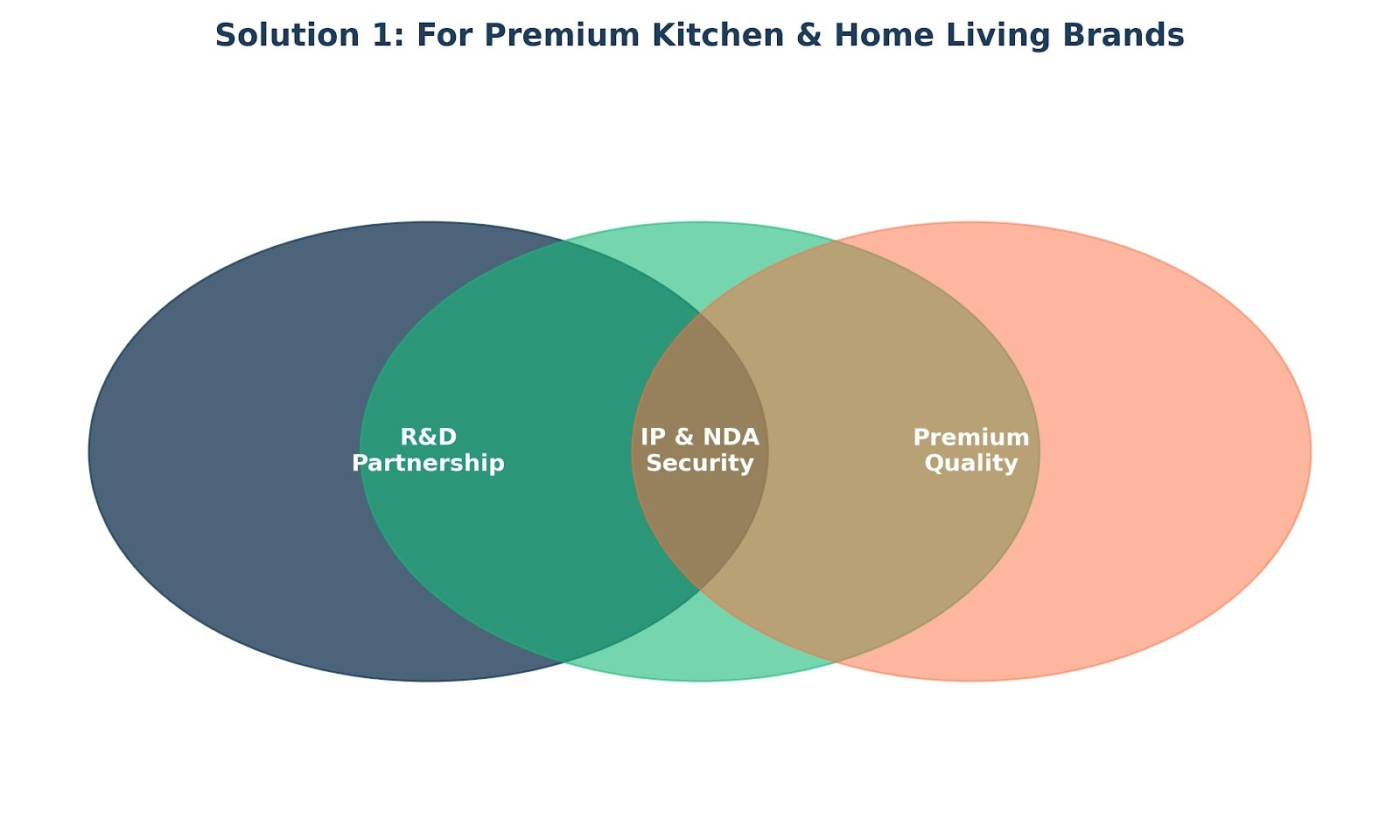 Solution 1: For Premium Kitchen & Home Living Brands

R&D Partnership

IP & NDA Security

Premium Quality